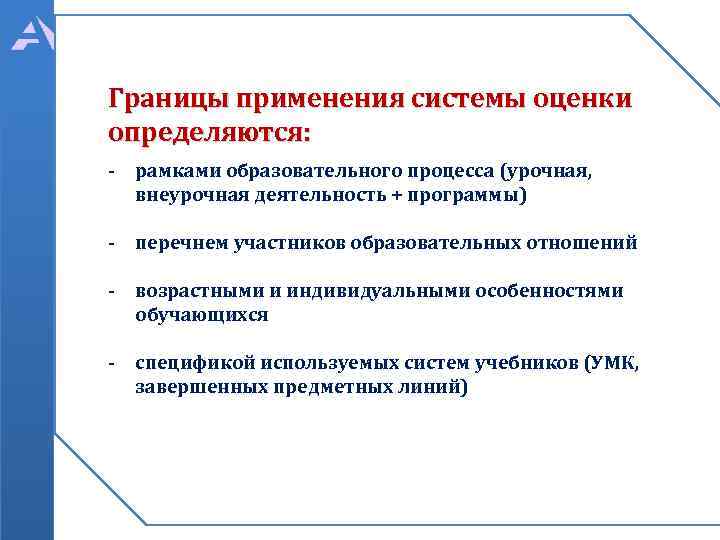 Границы применения системы оценки определяются:

- рамками образовательного процесса (урочная, внеурочная деятельность + программы)

- перечнем участников образовательных отношений

- возрастными и индивидуальными особенностями обучающихся

- спецификой используемых систем учебников (УМК, завершенных предметных линий)